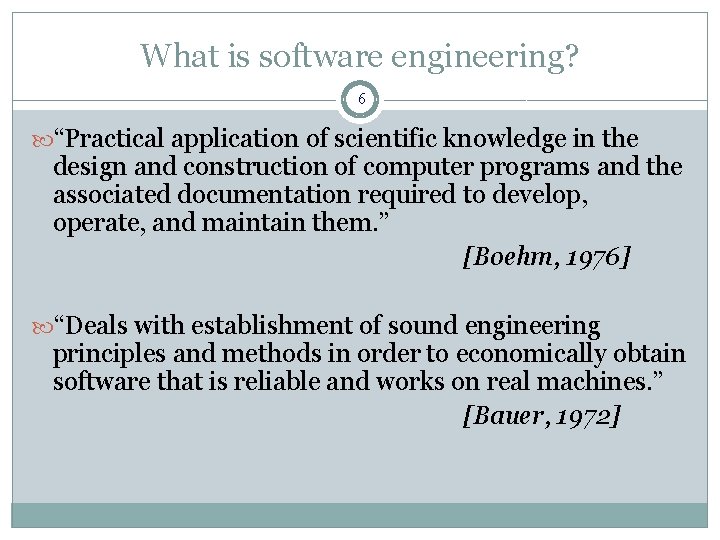 What is software engineering?

6

“Practical application of scientific knowledge in the design and construction of computer programs and the associated documentation required to develop, operate, and maintain them.”

[Boehm, 1976]

“Deals with establishment of sound engineering principles and methods in order to economically obtain software that is reliable and works on real machines.”

[Bauer, 1972]